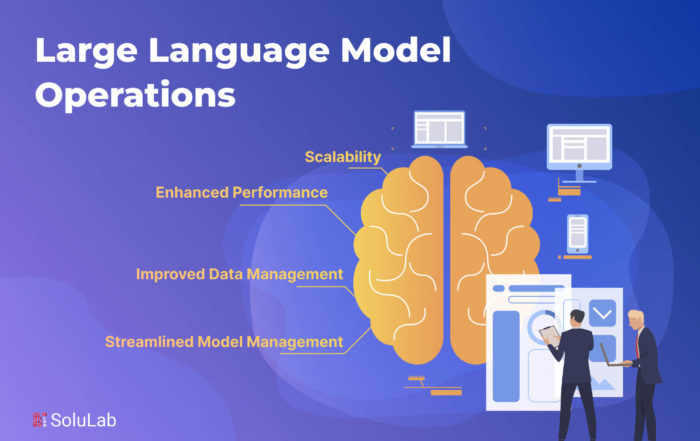 Large Language Model Operations

Scalability

Enhanced Performance

Improved Data Management

Streamlined Model Management

SoluLab